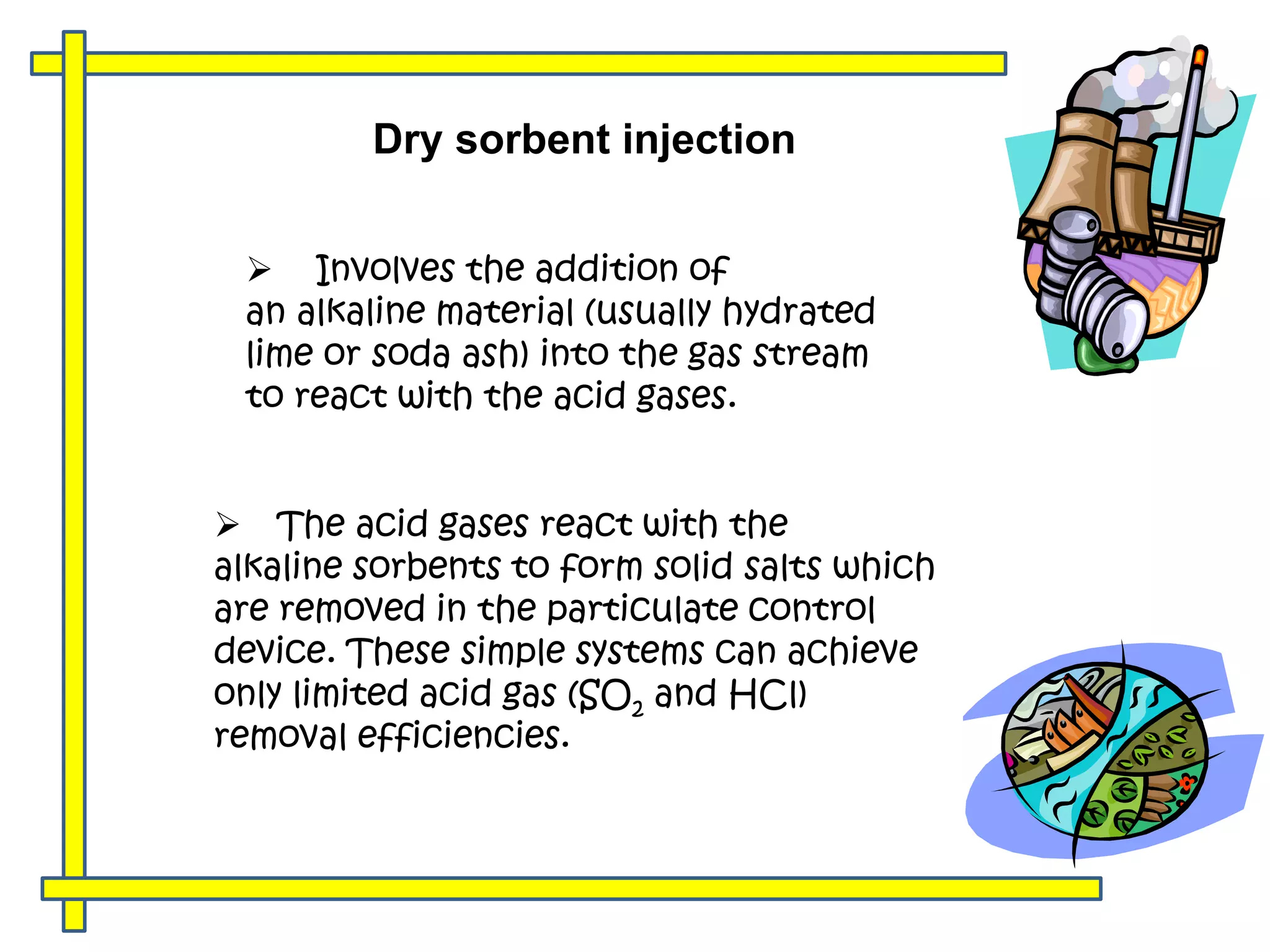 Dry sorbent injection

➢ Involves the addition of an alkaline material (usually hydrated lime or soda ash) into the gas stream to react with the acid gases.

➢ The acid gases react with the alkaline sorbents to form solid salts which are removed in the particulate control device. These simple systems can achieve only limited acid gas ($SO_2$ and HCl) removal efficiencies.